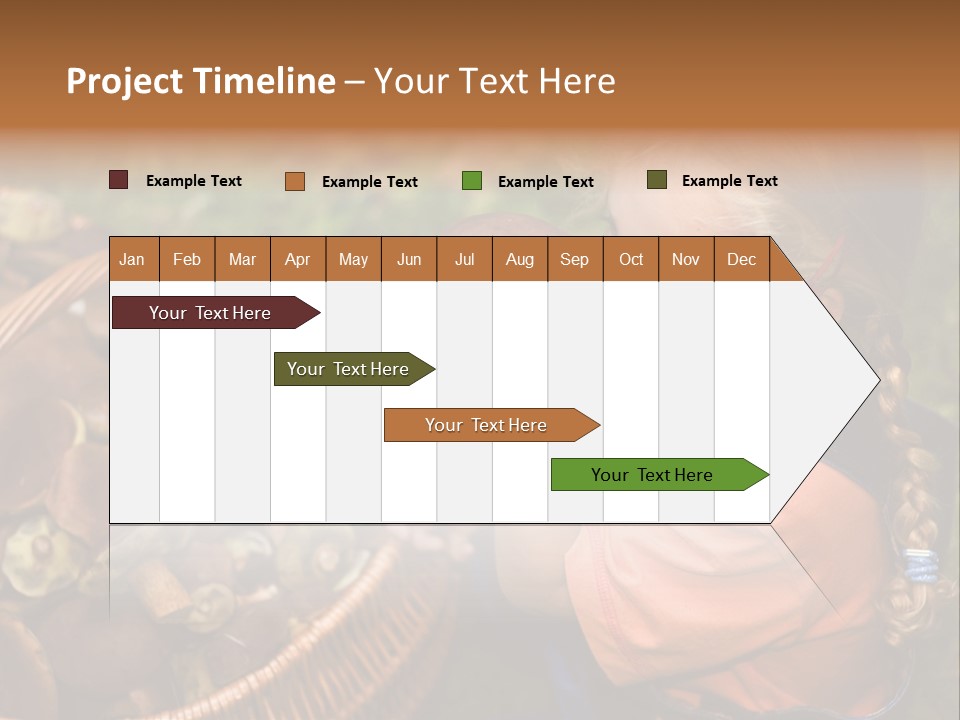 Project Timeline – Your Text Here

Example Text
Example Text
Example Text
Example Text

| Jan | Feb | Mar | Apr | May | Jun | Jul | Aug | Sep | Oct | Nov | Dec |
|---|---|---|---|---|---|---|---|---|---|---|---|

Your Text Here

Your Text Here

Your Text Here

Your Text Here